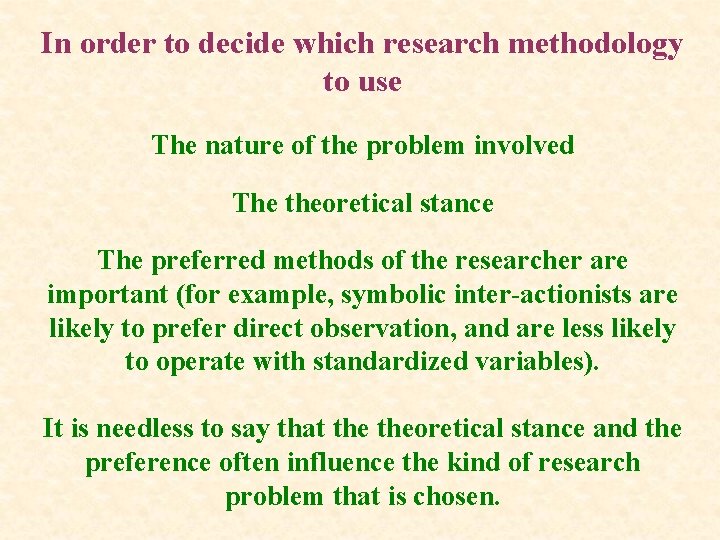 In order to decide which research methodology to use

The nature of the problem involved

The theoretical stance

The preferred methods of the researcher are important (for example, symbolic inter-actionists are likely to prefer direct observation, and are less likely to operate with standardized variables).

It is needless to say that the theoretical stance and the preference often influence the kind of research problem that is chosen.